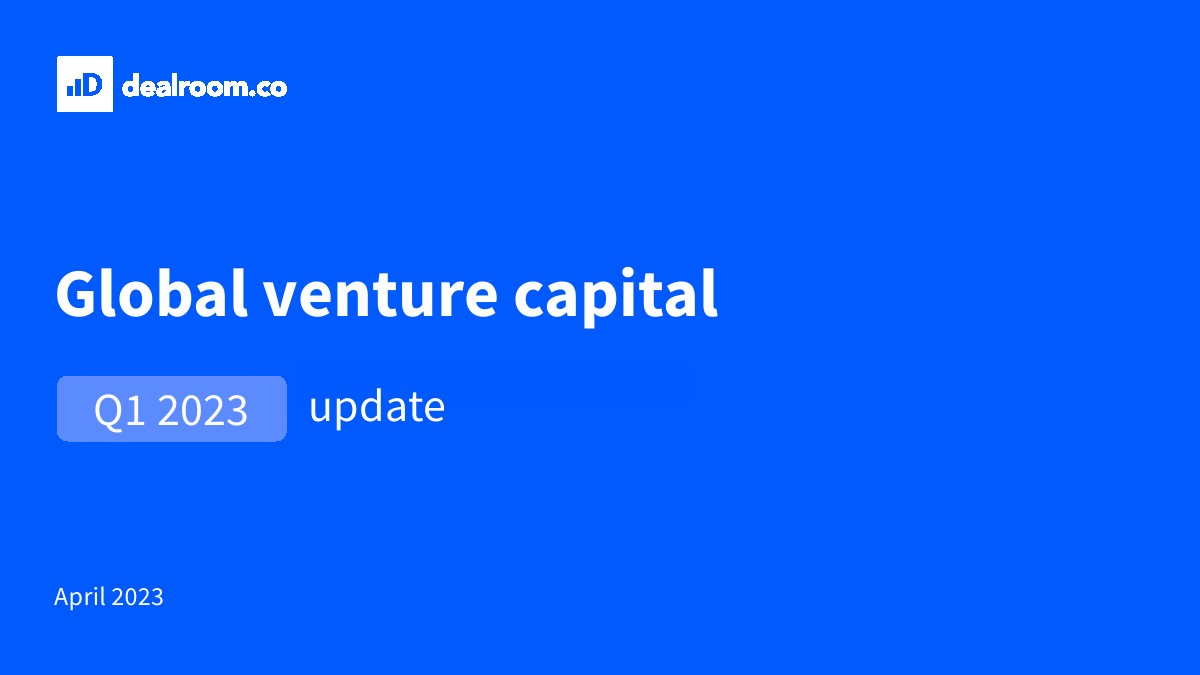 dealroom.co

Global venture capital

Q1 2023 update

April 2023